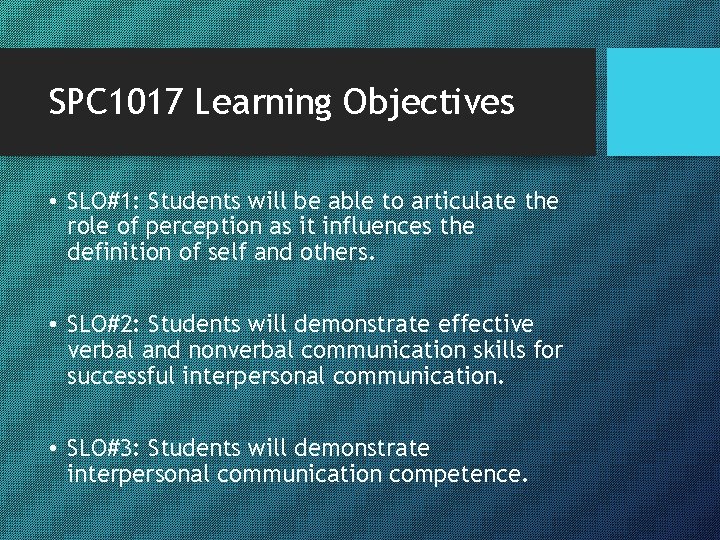 SPC1017 Learning Objectives

• SLO#1: Students will be able to articulate the role of perception as it influences the definition of self and others.

• SLO#2: Students will demonstrate effective verbal and nonverbal communication skills for successful interpersonal communication.

• SLO#3: Students will demonstrate interpersonal communication competence.